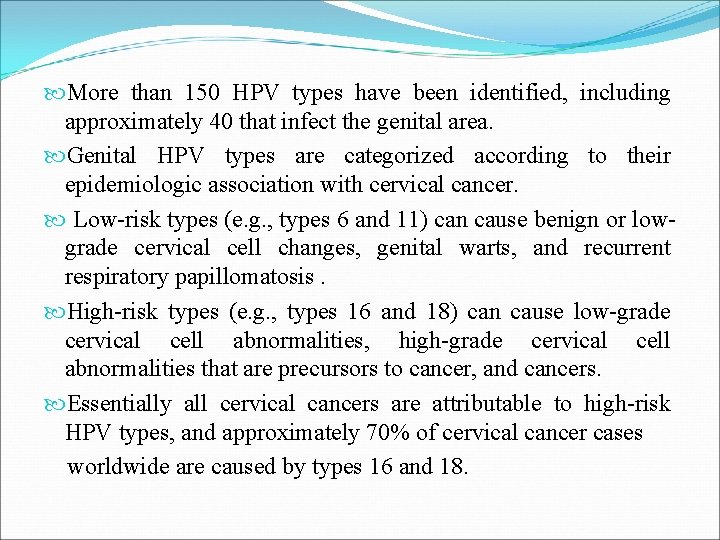 More than 150 HPV types have been identified, including approximately 40 that infect the genital area.

Genital HPV types are categorized according to their epidemiologic association with cervical cancer.

Low-risk types (e.g., types 6 and 11) can cause benign or low-grade cervical cell changes, genital warts, and recurrent respiratory papillomatosis .

High-risk types (e.g., types 16 and 18) can cause low-grade cervical cell abnormalities, high-grade cervical cell abnormalities that are precursors to cancer, and cancers.

Essentially all cervical cancers are attributable to high-risk HPV types, and approximately 70% of cervical cancer cases worldwide are caused by types 16 and 18.